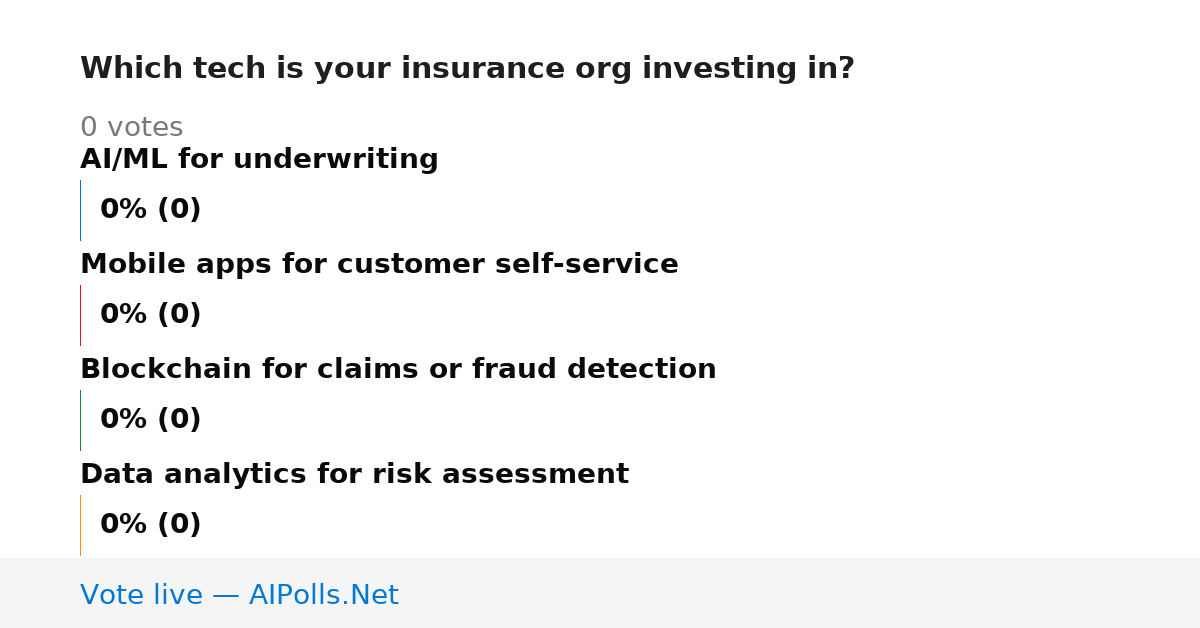 Which tech is your insurance org investing in?

0 votes

AI/ML for underwriting

0% (0)

Mobile apps for customer self-service

0% (0)

Blockchain for claims or fraud detection

0% (0)

Data analytics for risk assessment

0% (0)

Vote live — AIPolls.Net